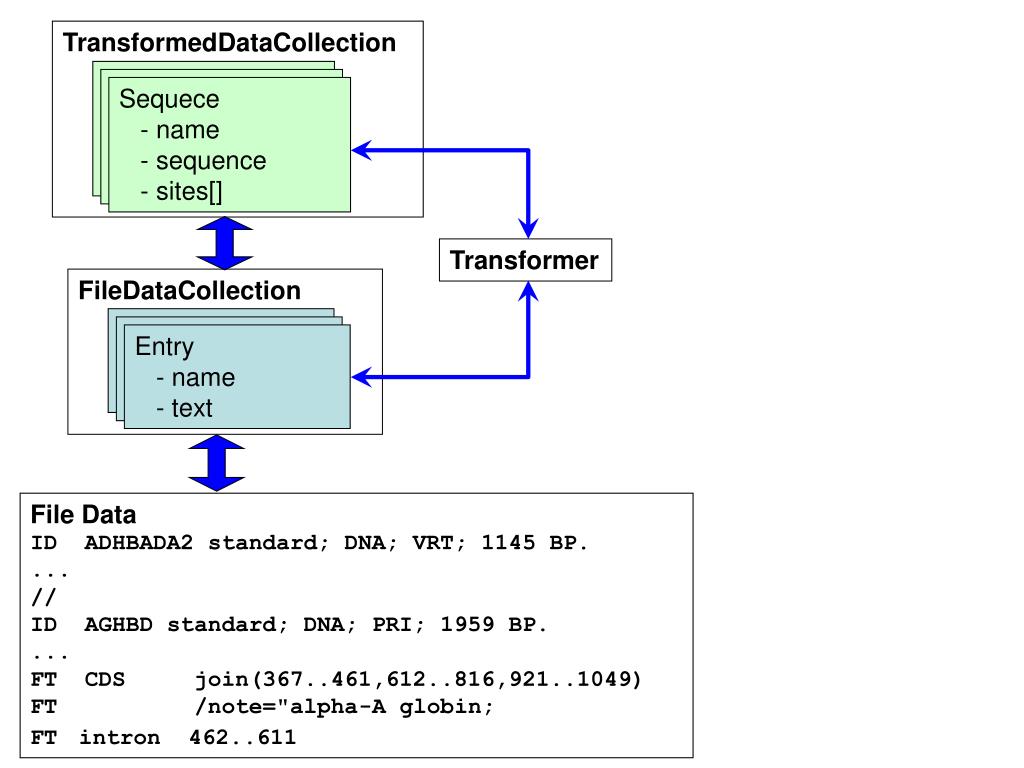 TransformedDataCollection

Sequece
- name
- sequence
- sites[]

Transformer

FileDataCollection

Entry
- name
- text

File Data
ID ADHBADA2 standard; DNA; VRT; 1145 BP.
...
//
ID AGHBD standard; DNA; PRI; 1959 BP.
...
FT CDS join(367..461,612..816,921..1049)
FT /note="alpha-A globin;
FT intron 462..611